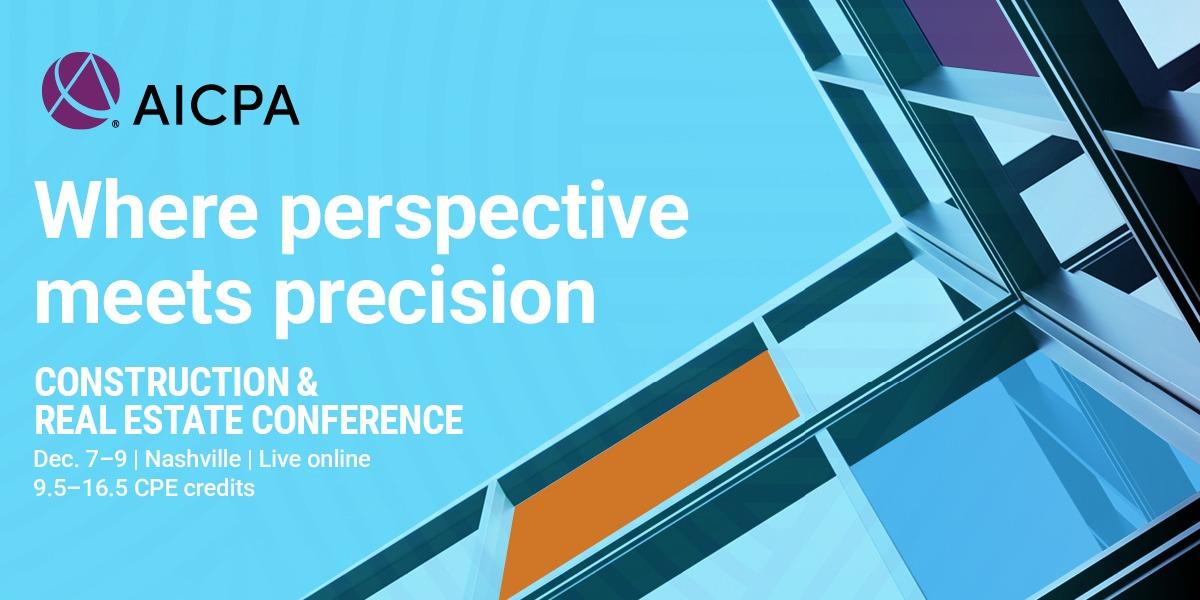 AICPA

Where perspective meets precision

CONSTRUCTION & REAL ESTATE CONFERENCE

Dec. 7–9 | Nashville | Live online
9.5–16.5 CPE credits